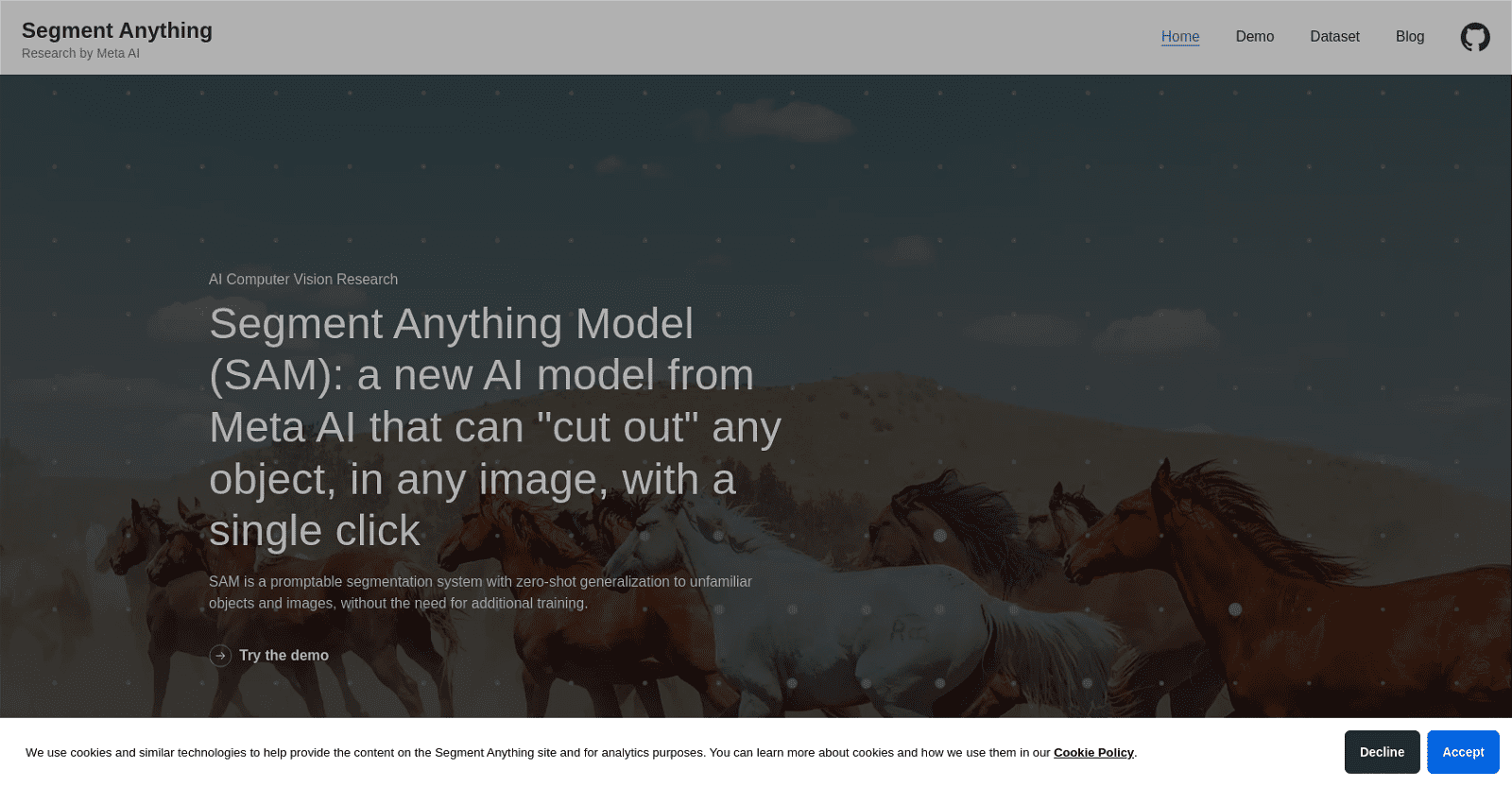 Segment Anything
Research by Meta AI

Home Demo Dataset Blog

AI Computer Vision Research

Segment Anything Model (SAM): a new AI model from Meta AI that can "cut out" any object, in any image, with a single click

SAM is a promptable segmentation system with zero-shot generalization to unfamiliar objects and images, without the need for additional training.

Try the demo

We use cookies and similar technologies to help provide the content on the Segment Anything site and for analytics purposes. You can learn more about cookies and how we use them in our Cookie Policy.

Decline Accept